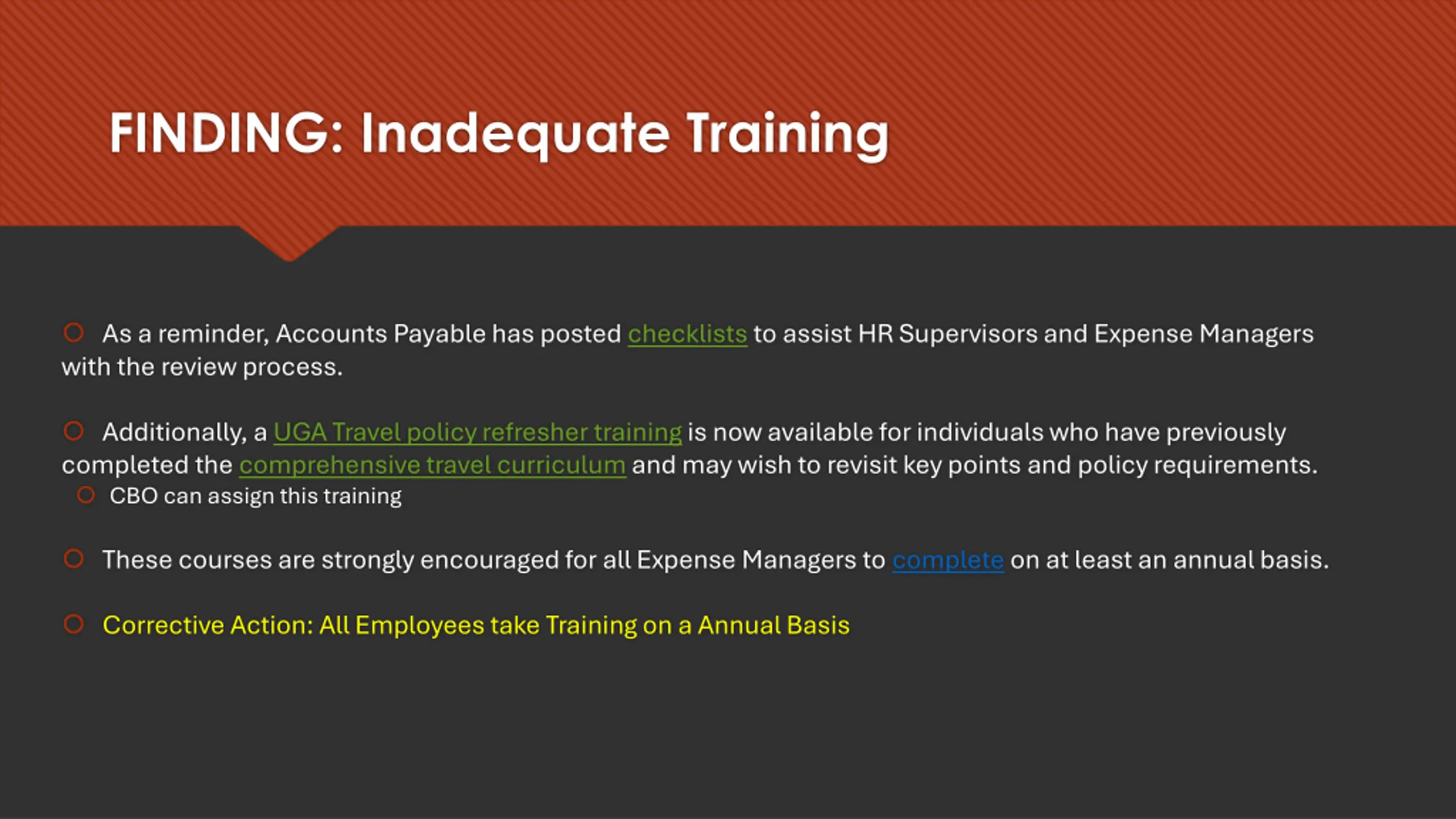 FINDING: Inadequate Training

As a reminder, Accounts Payable has posted checklists to assist HR Supervisors and Expense Managers with the review process.

Additionally, a UGA Travel policy refresher training is now available for individuals who have previously completed the comprehensive travel curriculum and may wish to revisit key points and policy requirements.

CBO can assign this training

These courses are strongly encouraged for all Expense Managers to complete on at least an annual basis.

Corrective Action: All Employees take Training on a Annual Basis